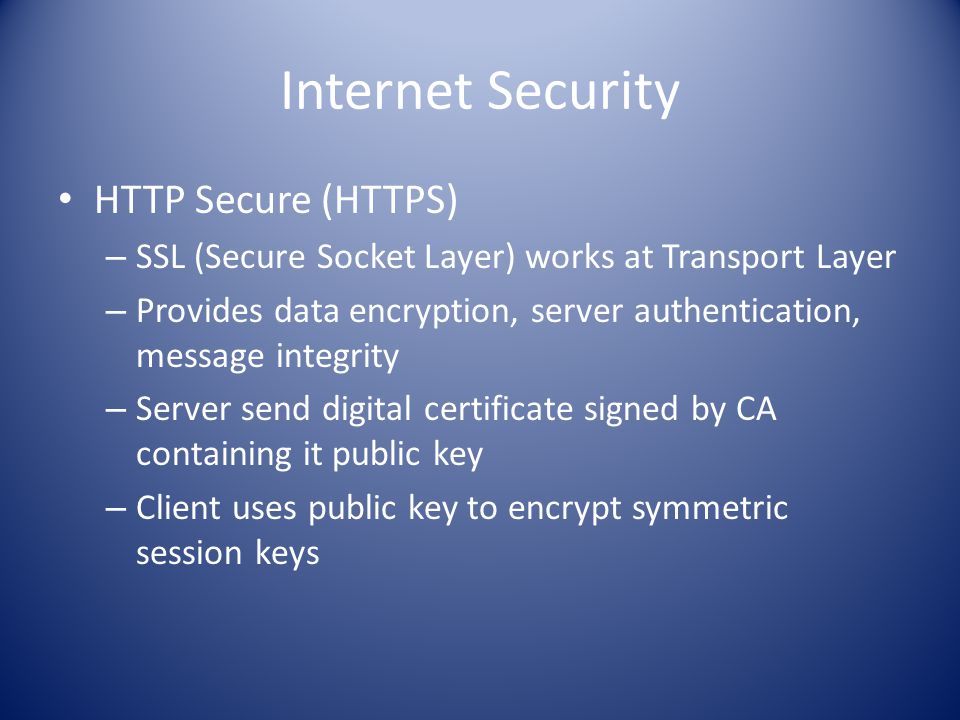 Internet Security

• HTTP Secure (HTTPS)
– SSL (Secure Socket Layer) works at Transport Layer
– Provides data encryption, server authentication, message integrity
– Server send digital certificate signed by CA containing it public key
– Client uses public key to encrypt symmetric session keys